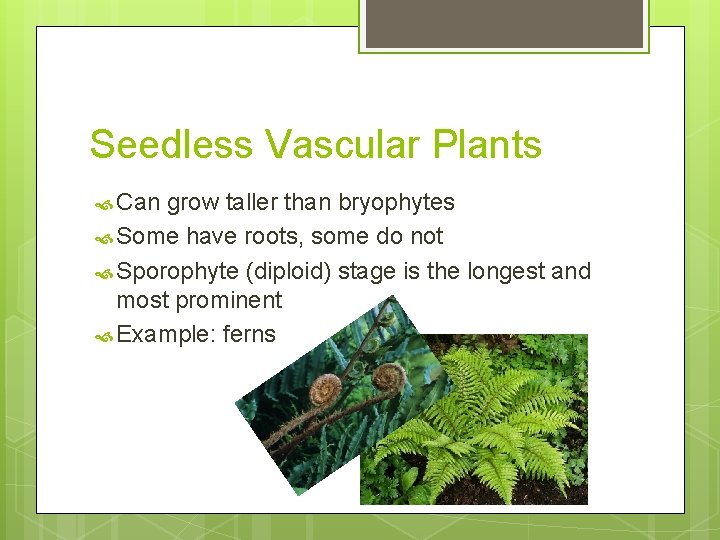 Seedless Vascular Plants

Can grow taller than bryophytes

Some have roots, some do not

Sporophyte (diploid) stage is the longest and most prominent

Example: ferns